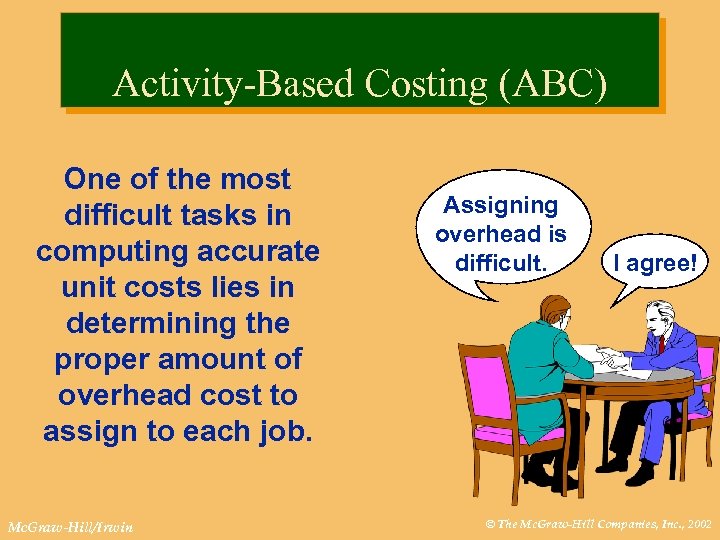 Activity-Based Costing (ABC)

One of the most difficult tasks in computing accurate unit costs lies in determining the proper amount of overhead cost to assign to each job.

Assigning overhead is difficult.

I agree!

McGraw-Hill/Irwin

© The McGraw-Hill Companies, Inc., 2002